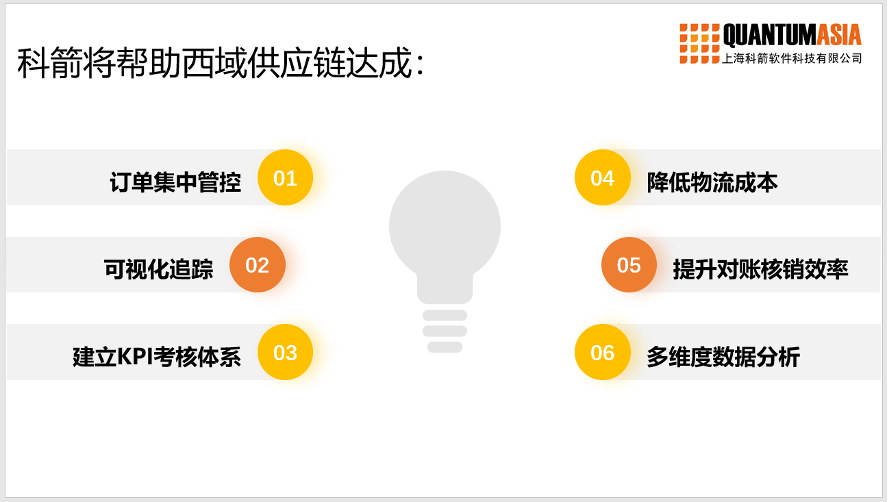 科箭将帮助西域供应链达成：

QUANTUMASIA
上海科箭软件科技有限公司

订单集中管控 01

可视化追踪 02

建立KPI考核体系 03

04 降低物流成本

05 提升对账核销效率

06 多维度数据分析